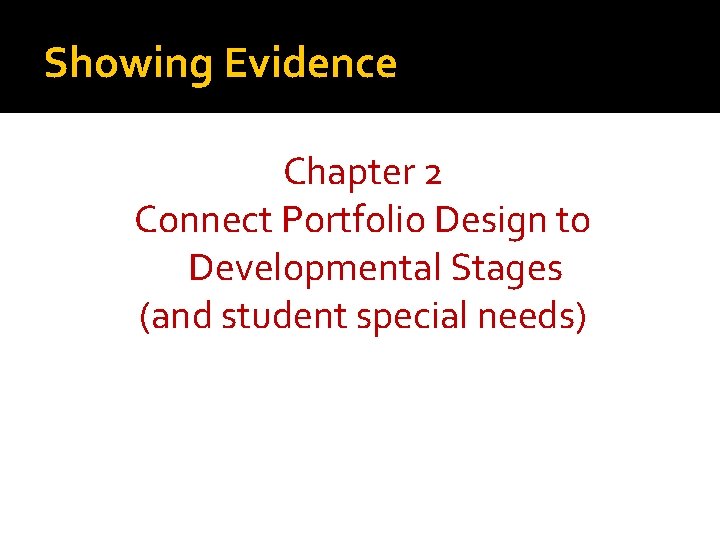 Showing Evidence

Chapter 2
Connect Portfolio Design to Developmental Stages
(and student special needs)